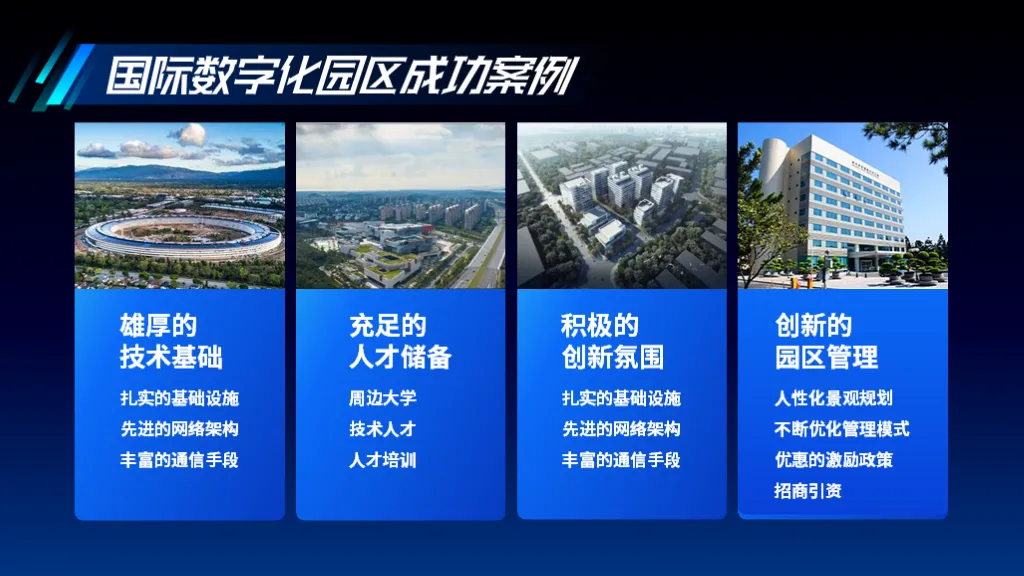 国际数字化园区成功案例

雄厚的
技术基础

扎实的基础设施
先进的网络架构
丰富的通信手段

充足的
人才储备

周边大学
技术人才
人才培训

积极的
创新氛围

扎实的基础设施
先进的网络架构
丰富的通信手段

创新的
园区管理

人性化景观规划
不断优化管理模式
优惠的激励政策
招商引资